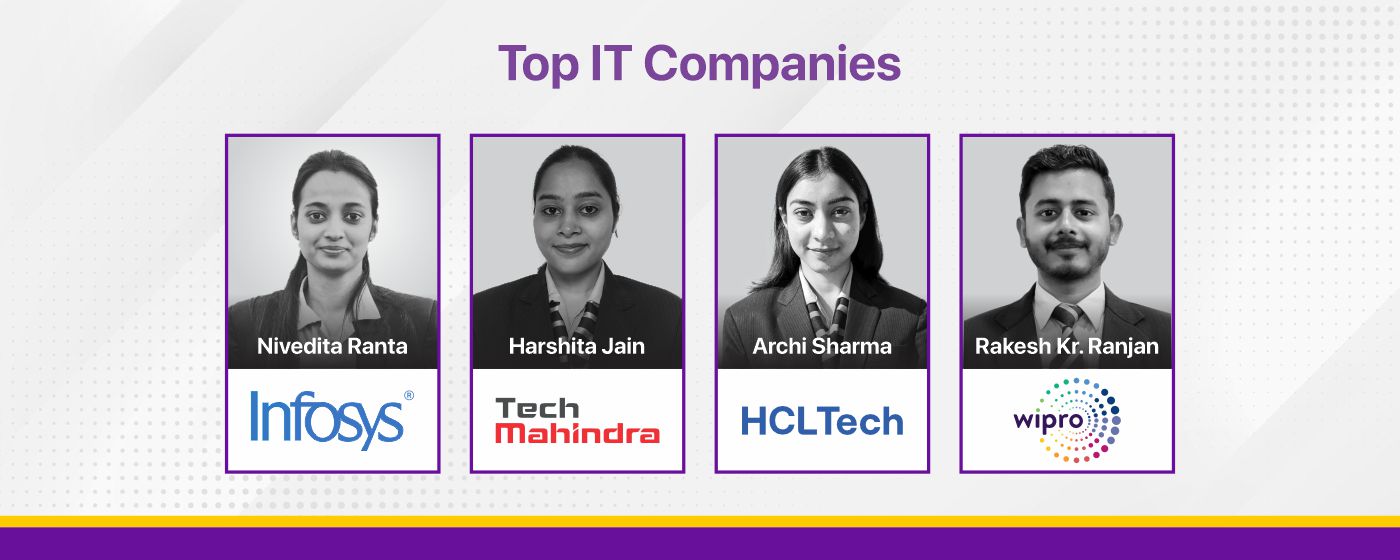 Top IT Companies

Nivedita Ranta

Infosys®

Harshita Jain

Tech Mahindra

Archi Sharma

HCLTech

Rakesh Kr. Ranjan

wipro